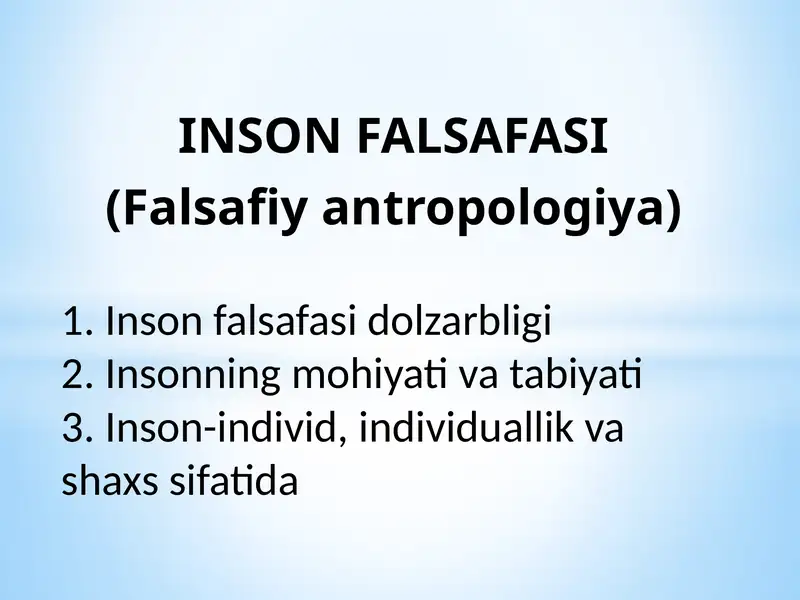 INSON FALSAFASI
(Falsafiy antropologiya)

1. Inson falsafasi dolzarbligi
2. Insonning mohiyati va tabiyati
3. Inson-individ, individuallik va shaxs sifatida